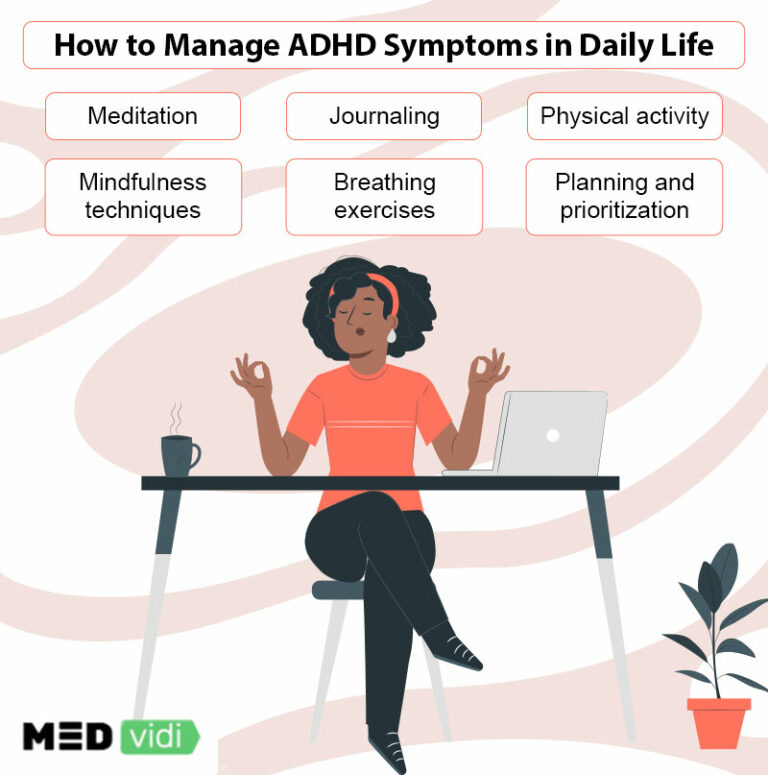 How to Manage ADHD Symptoms in Daily Life

Meditation

Journaling

Physical activity

Mindfulness techniques

Breathing exercises

Planning and prioritization

MED vidi